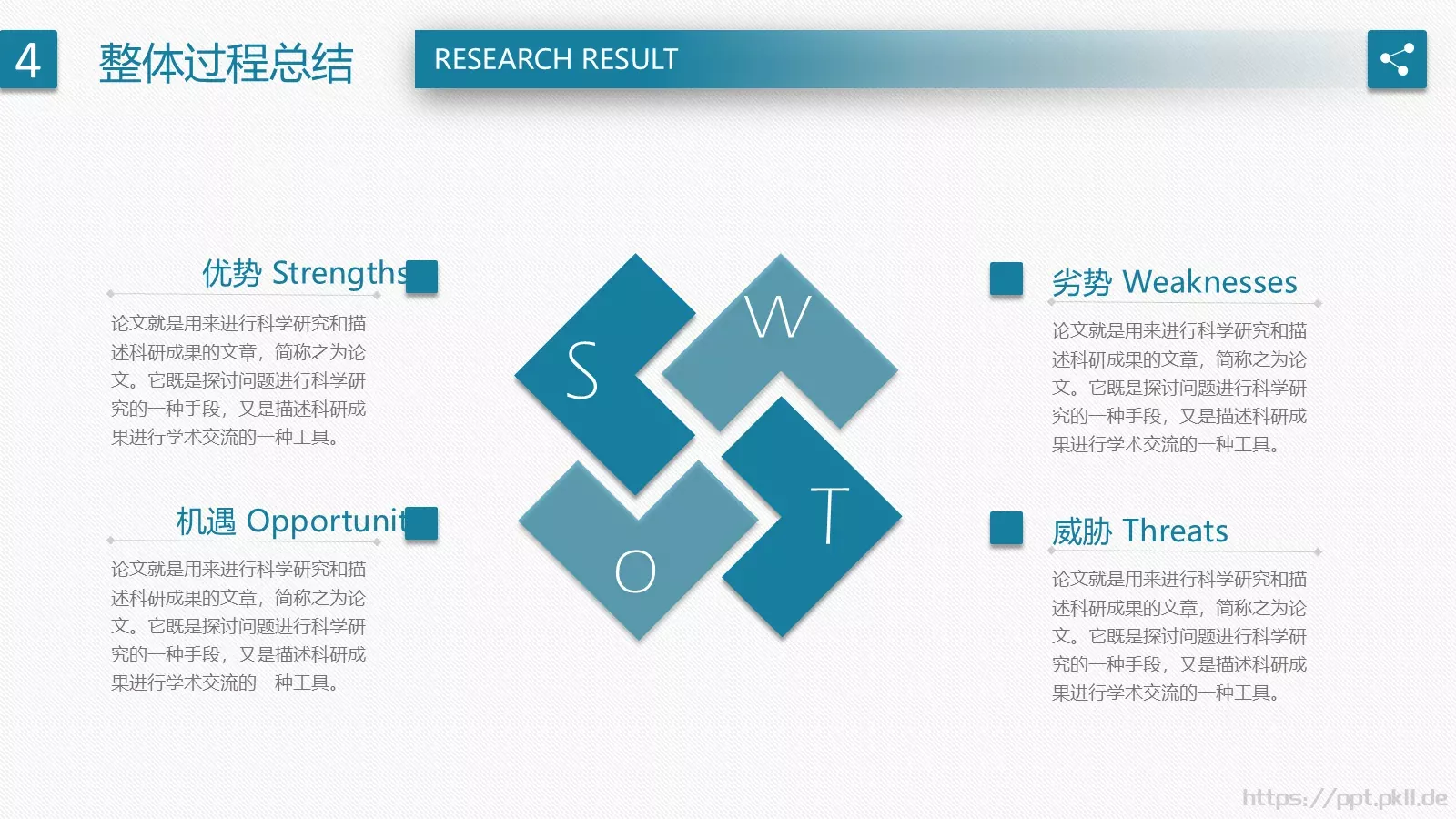 4

整体过程总结

RESEARCH RESULT

优势 Strengths

论文就是用来进行科学研究和描述科研成果的文章，简称之为论文。它既是探讨问题进行科学研究的一种手段，又是描述科研成果进行学术交流的一种工具。

机遇 Opportunit

论文就是用来进行科学研究和描述科研成果的文章，简称之为论文。它既是探讨问题进行科学研究的一种手段，又是描述科研成果进行学术交流的一种工具。

S

W

O

T

劣势 Weaknesses

论文就是用来进行科学研究和描述科研成果的文章，简称之为论文。它既是探讨问题进行科学研究的一种手段，又是描述科研成果进行学术交流的一种工具。

威胁 Threats

论文就是用来进行科学研究和描述科研成果的文章，简称之为论文。它既是探讨问题进行科学研究的一种手段，又是描述科研成果进行学术交流的一种工具。

https://ppt.pkll.de